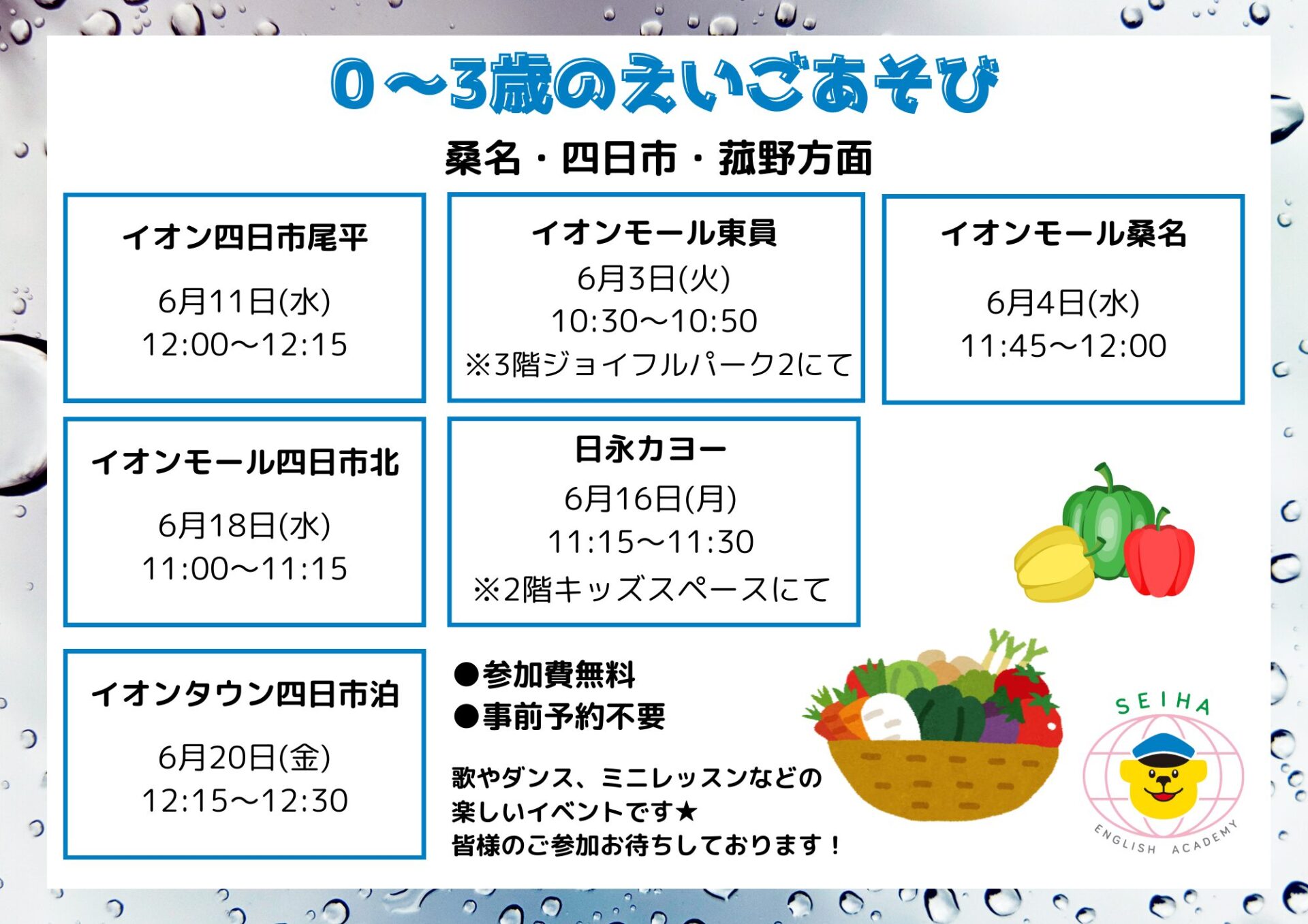 0～3歳のえいごあそび

桑名・四日市・菰野方面

イオン四日市尾平
6月11日(水)
12:00～12:15

イオンモール東員
6月3日(火)
10:30～10:50
※3階ジョイフルパーク2にて

イオンモール桑名
6月4日(水)
11:45～12:00

イオンモール四日市北
6月18日(水)
11:00～11:15

日永カヨー
6月16日(月)
11:15～11:30
※2階キッズスペースにて

イオンタウン四日市泊
6月20日(金)
12:15～12:30

●参加費無料
●事前予約不要

歌やダンス、ミニレッスンなどの楽しいイベントです★
皆様のご参加お待ちしております！

SEIHA
ENGLISH ACADEMY